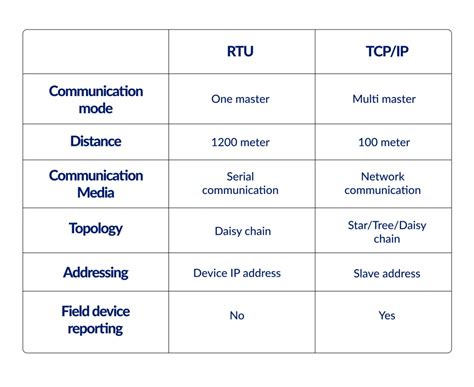 | | RTU | TCP/IP |
|---|---|---|
| Communication mode | One master | Multi master |
| Distance | 1200 meter | 100 meter |
| Communication Media | Serial communication | Network communication |
| Topology | Daisy chain | Star/Tree/Daisy chain |
| Addressing | Device IP address | Slave address |
| Field device reporting | No | Yes |